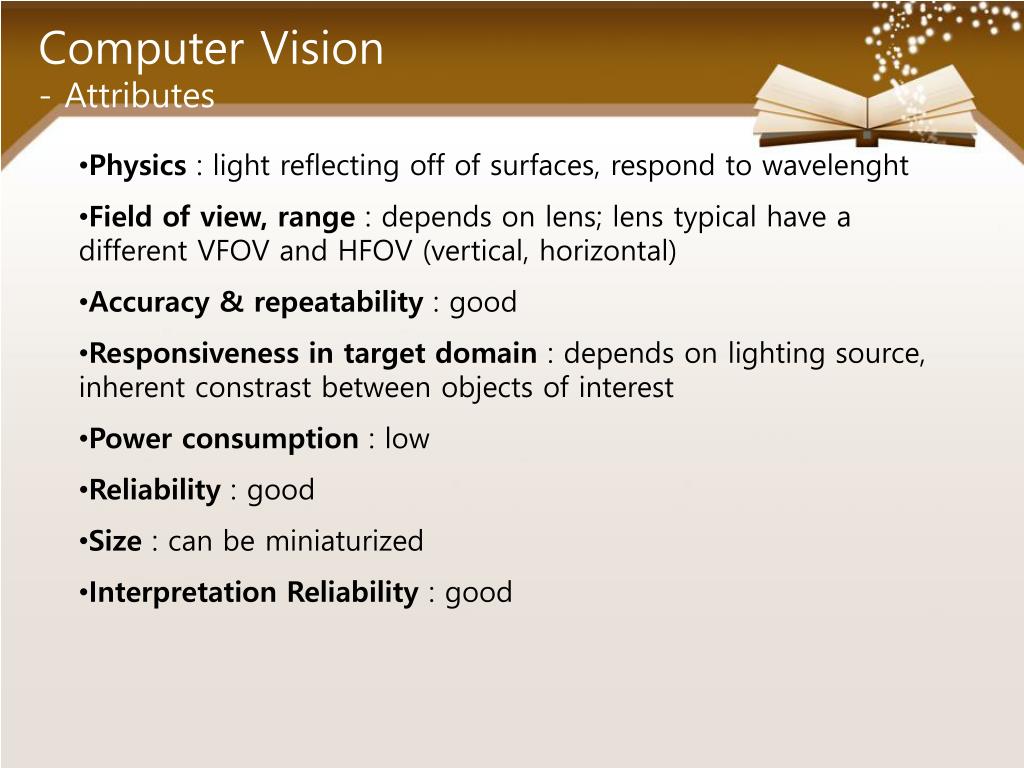 Computer Vision
- Attributes

•Physics : light reflecting off of surfaces, respond to wavelenght

•Field of view, range : depends on lens; lens typical have a different VFOV and HFOV (vertical, horizontal)

•Accuracy & repeatability : good

•Responsiveness in target domain : depends on lighting source, inherent constrast between objects of interest

•Power consumption : low

•Reliability : good

•Size : can be miniaturized

•Interpretation Reliability : good